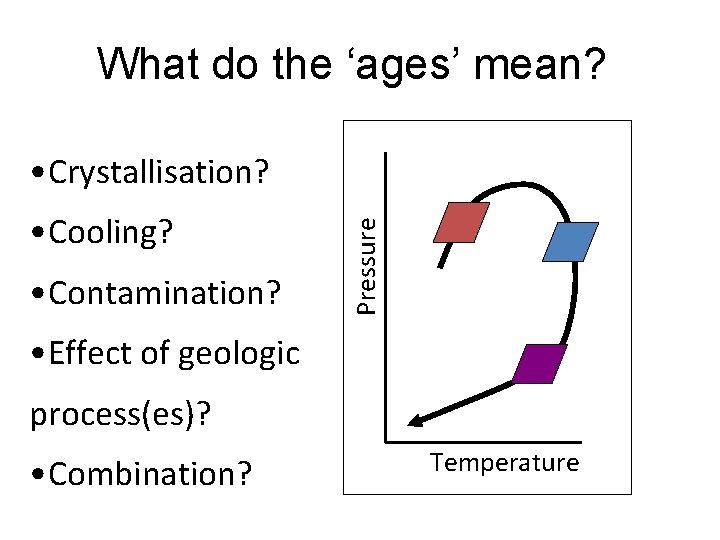 What do the ‘ages’ mean?

•Crystallisation?

•Cooling?

•Contamination?

•Effect of geologic process(es)?

•Combination?

Pressure

Temperature